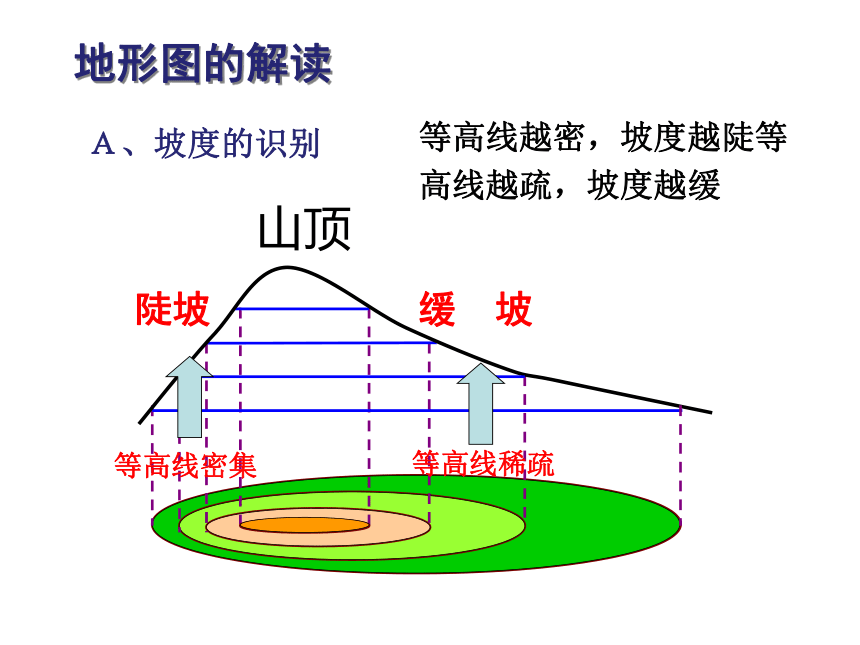 地形图的解读

A、坡度的识别

等高线越密，坡度越陡等高线越疏，坡度越缓

山顶

陡坡

缓 坡

等高线密集

等高线稀疏